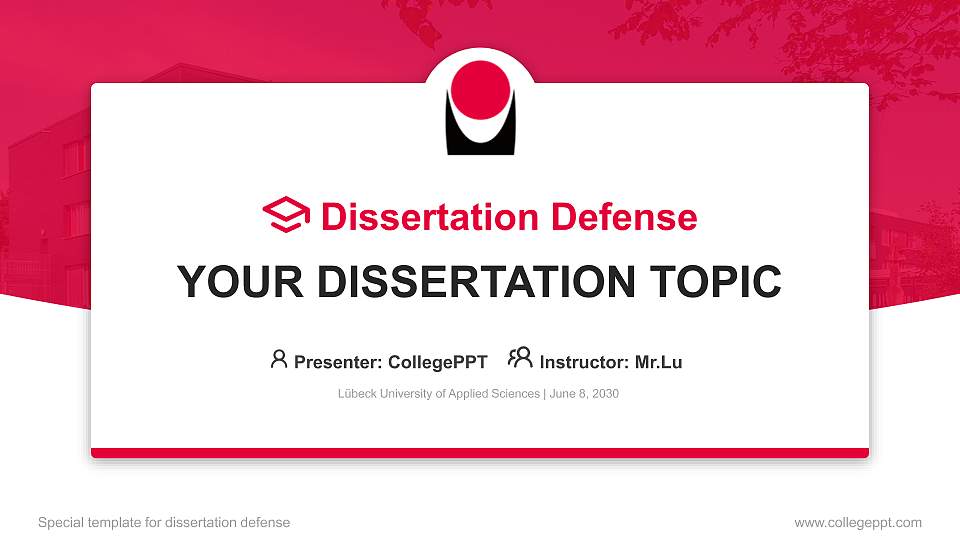 Dissertation Defense

YOUR DISSERTATION TOPIC

Presenter: CollegePPT Instructor: Mr.Lu

Lübeck University of Applied Sciences | June 8, 2030

Special template for dissertation defense

www.collegeppt.com